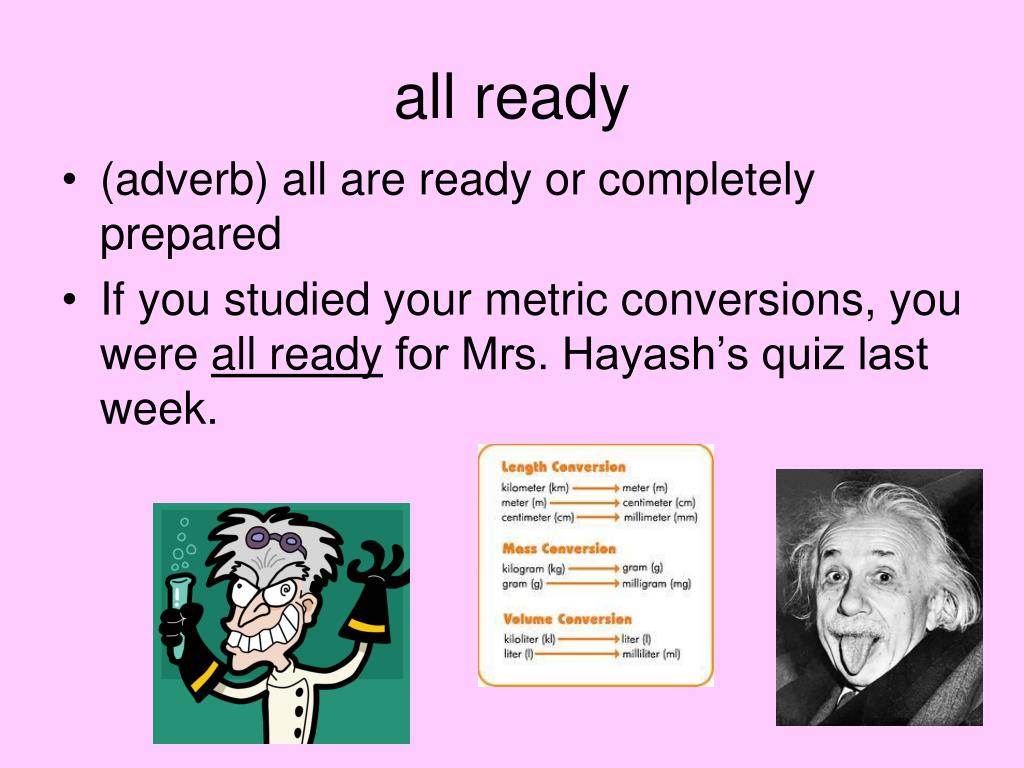 all ready

• (adverb) all are ready or completely prepared
• If you studied your metric conversions, you were all ready for Mrs. Hayash’s quiz last week.

Length Conversion
kilometer (km) → meter (m)
meter (m) → centimeter (cm)
centimeter (cm) → millimeter (mm)

Mass Conversion
kilogram (kg) → gram (g)
gram (g) → milligram (mg)

Volume Conversion
kiloliter (kl) → liter (l)
liter (l) → milliliter (ml)